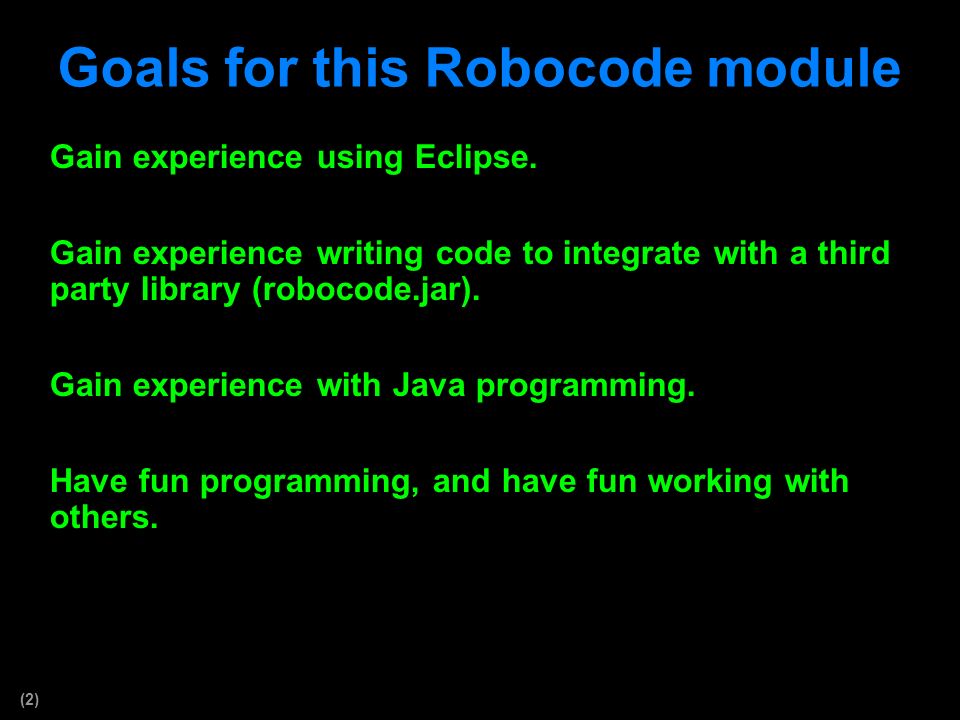 Goals for this Robocode module

Gain experience using Eclipse.

Gain experience writing code to integrate with a third party library (robocode.jar).

Gain experience with Java programming.

Have fun programming, and have fun working with others.

(2)